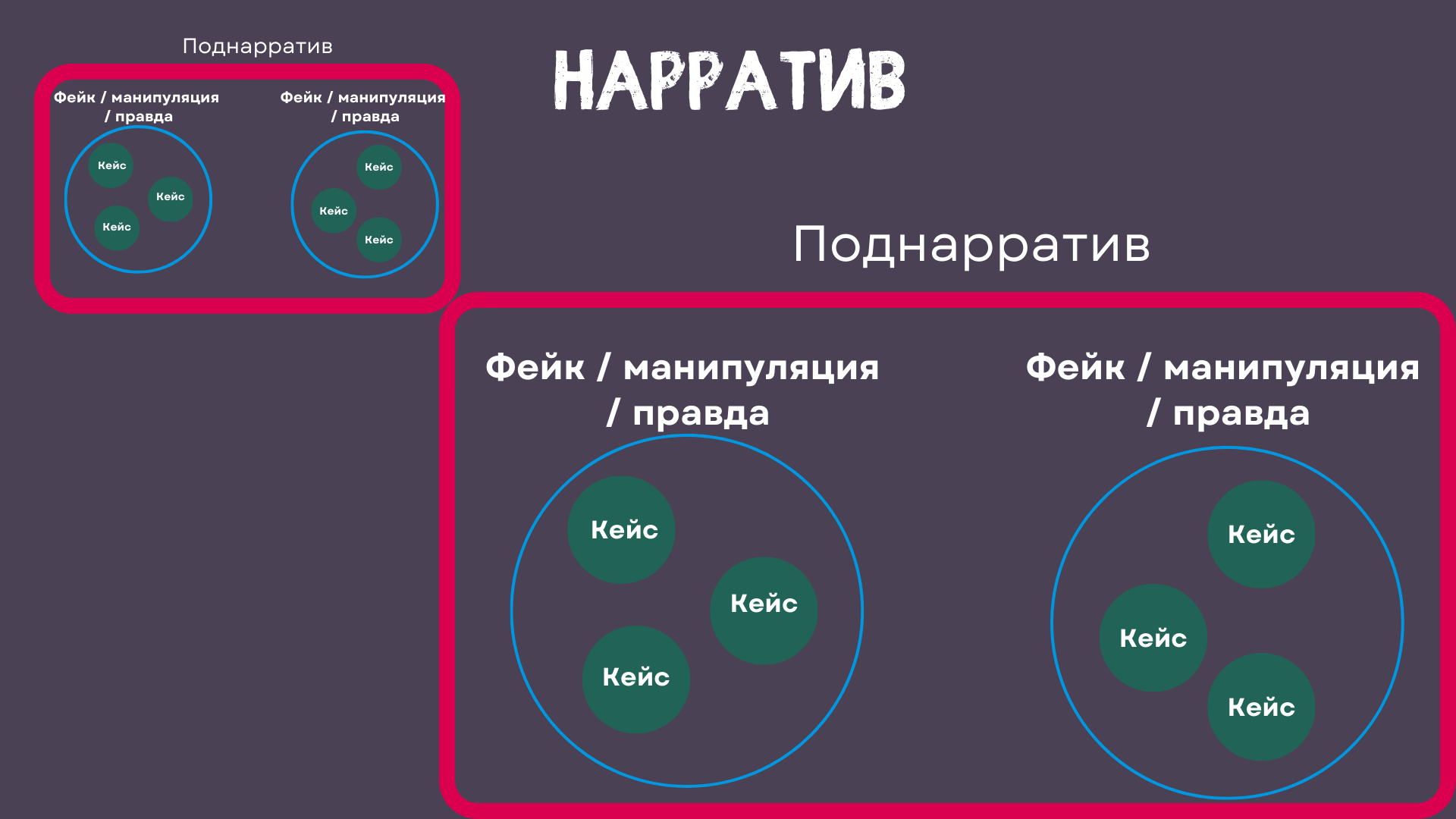 Поднарратив

Фейк / манипуляция / правда

Кейс

Кейс

Кейс

Фейк / манипуляция / правда

Кейс

Кейс

Кейс

НАРРАТИВ

Поднарратив

Фейк / манипуляция / правда

Кейс

Кейс

Кейс

Фейк / манипуляция / правда

Кейс

Кейс

Кейс